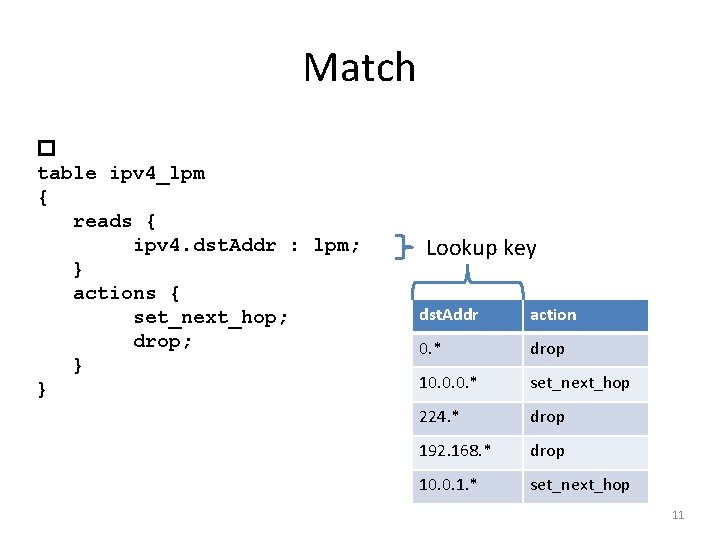 Match

table ipv4_lpm
{
   reads {
        ipv4.dstAddr : lpm;
   }
   actions {
        set_next_hop;
        drop;
   }
}

Lookup key

| dstAddr | action |
|---|---|
| 0.* | drop |
| 10.0.0.* | set_next_hop |
| 224.* | drop |
| 192.168.* | drop |
| 10.0.1.* | set_next_hop |

11